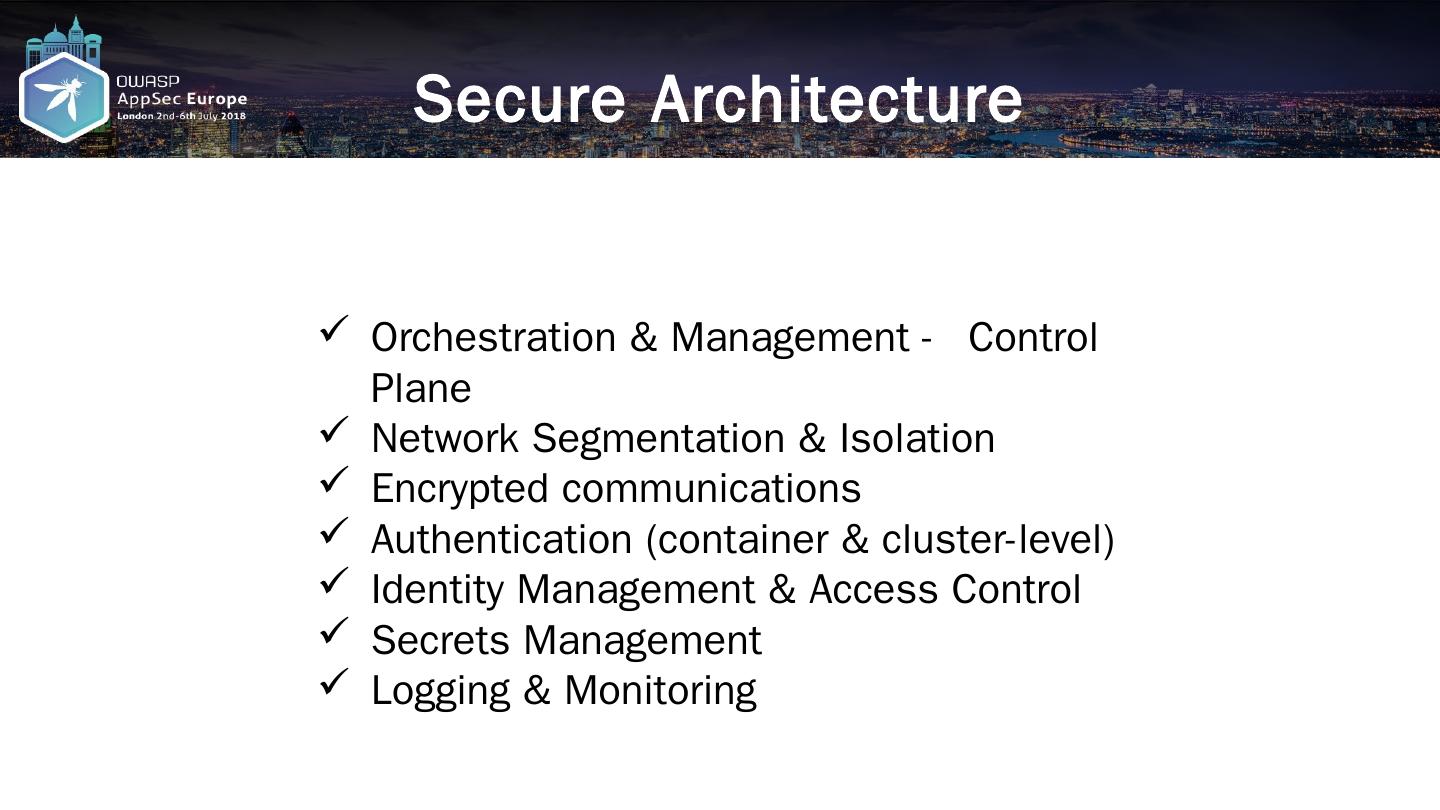 OWASP
AppSec Europe
London 2nd-6th July 2018

Secure Architecture

✓ Orchestration & Management - Control Plane
✓ Network Segmentation & Isolation
✓ Encrypted communications
✓ Authentication (container & cluster-level)
✓ Identity Management & Access Control
✓ Secrets Management
✓ Logging & Monitoring